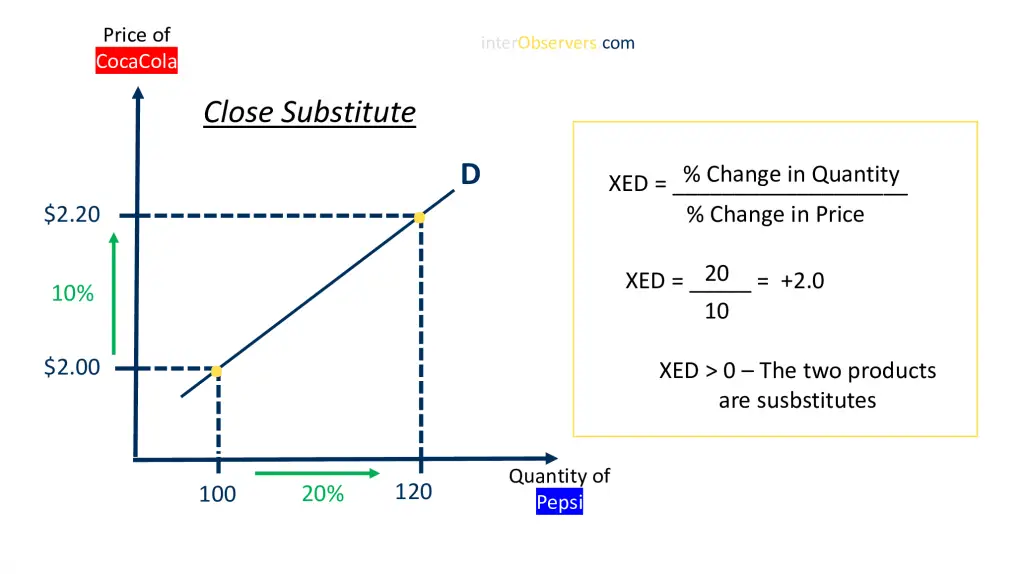 Price of
CocaCola

interObservers com

Close Substitute

D

$2.20

10%

$2.00

100

20%

120

Quantity of
Pepsi

XED = $\frac{\text{\% Change in Quantity}}{\text{\% Change in Price}}$

XED = $\frac{20}{10}$ = +2.0

XED > 0 – The two products are susbstitutes